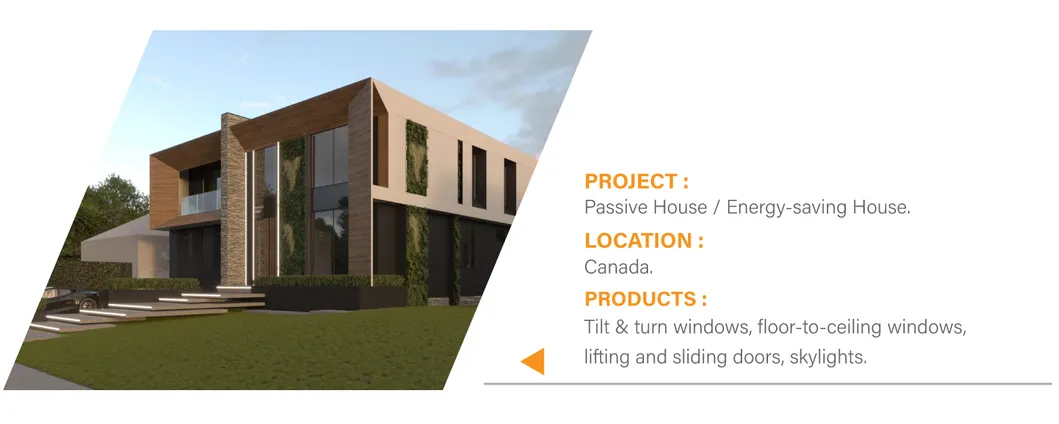 PROJECT :
Passive House / Energy-saving House.

LOCATION :
Canada.

PRODUCTS :
Tilt & turn windows, floor-to-ceiling windows, lifting and sliding doors, skylights.